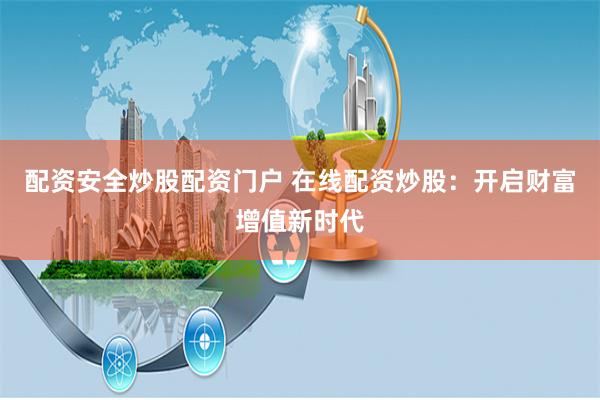 配资安全炒股配资门户 在线配资炒股：开启财富增值新时代